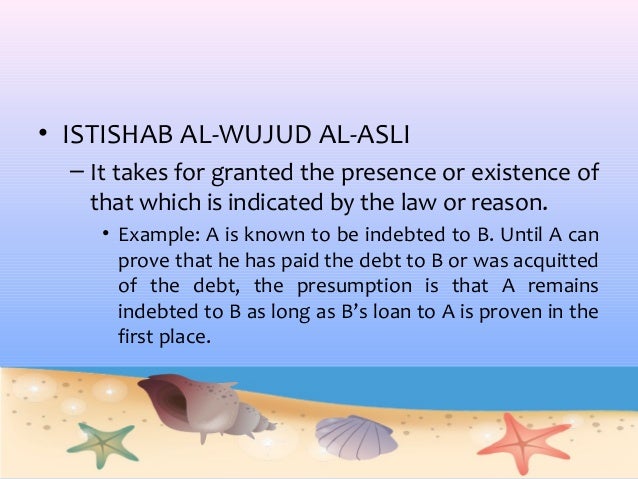 • ISTISHAB AL-WUJUD AL-ASLI

– It takes for granted the presence or existence of that which is indicated by the law or reason.

• Example: A is known to be indebted to B. Until A can prove that he has paid the debt to B or was acquitted of the debt, the presumption is that A remains indebted to B as long as B's loan to A is proven in the first place.